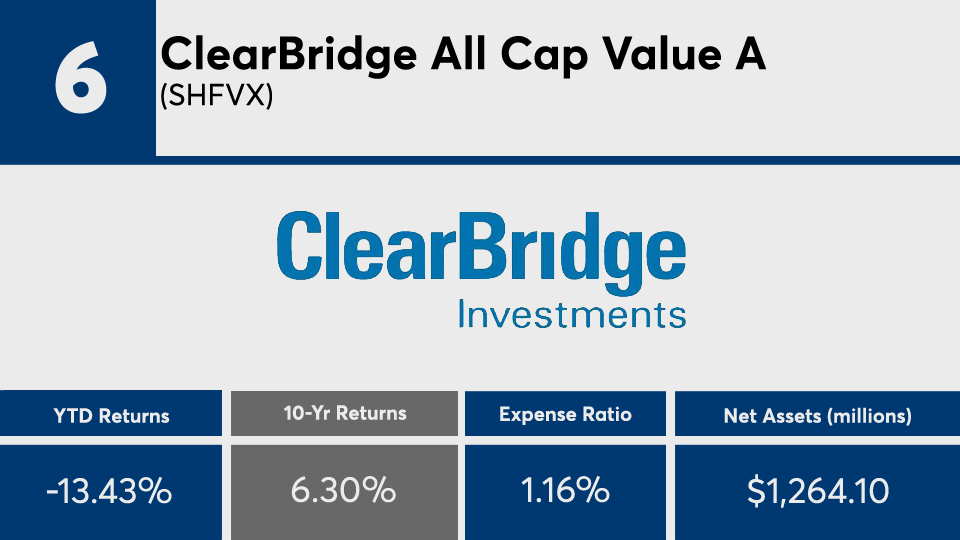 6

ClearBridge All Cap Value A
(SHFVX)

ClearBridge
Investments

| YTD Returns | 10-Yr Returns | Expense Ratio | Net Assets (millions) |
|---|---|---|---|
| -13.43% | 6.30% | 1.16% | $1,264.10 |